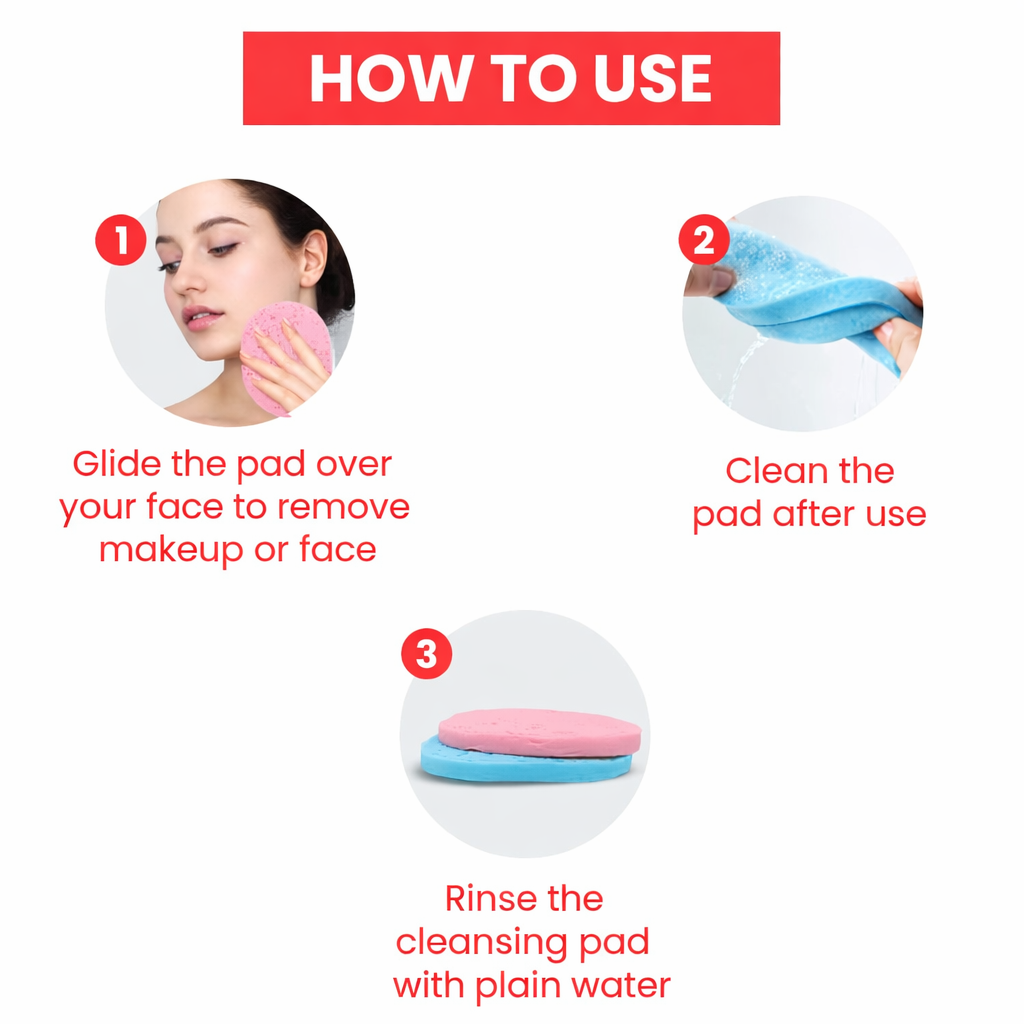 HOW TO USE

1

Glide the pad over your face to remove makeup or face

2

Clean the pad after use

3

Rinse the cleansing pad with plain water